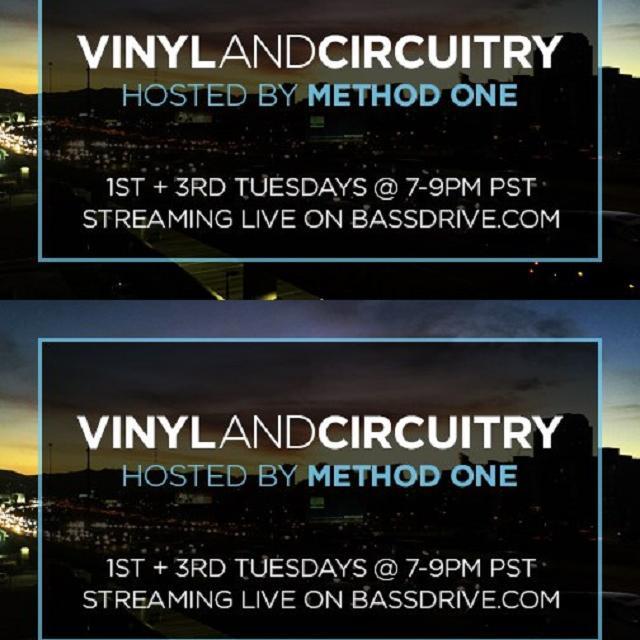 VINYLANDCIRCUITRY
HOSTED BY METHOD ONE

1ST + 3RD TUESDAYS @ 7-9PM PST
STREAMING LIVE ON BASSDRIVE.COM

VINYLANDCIRCUITRY
HOSTED BY METHOD ONE

1ST + 3RD TUESDAYS @ 7-9PM PST
STREAMING LIVE ON BASSDRIVE.COM